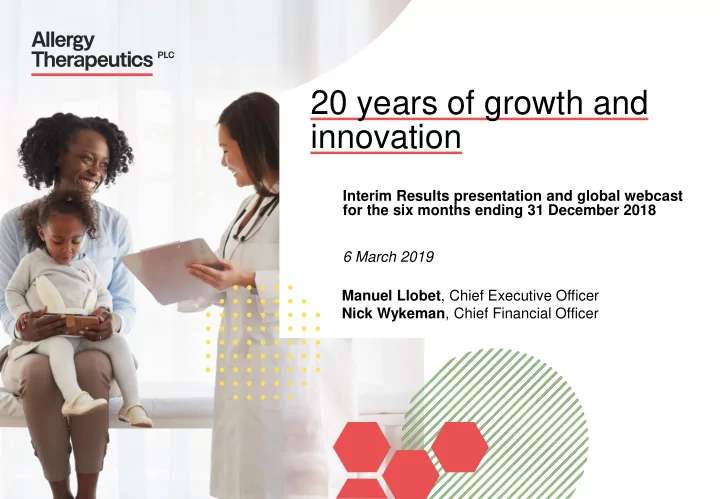 Allergy Therapeutics PLC

20 years of growth and innovation

Interim Results presentation and global webcast for the six months ending 31 December 2018

6 March 2019

Manuel Llobet, Chief Executive Officer
Nick Wykeman, Chief Financial Officer